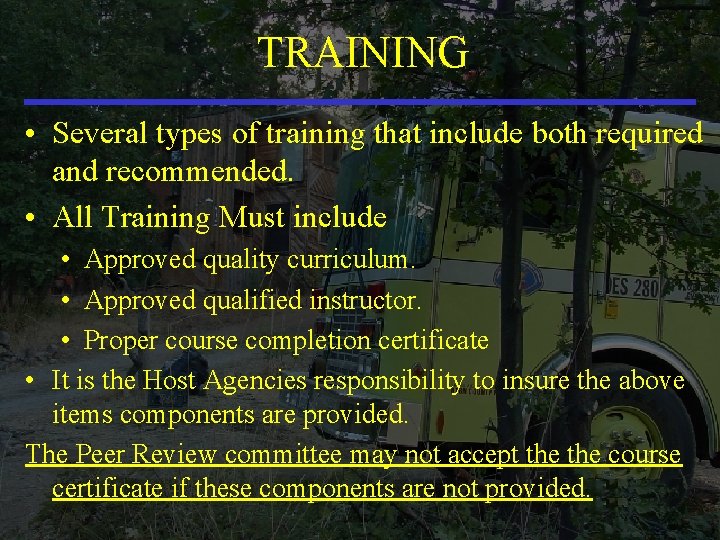 TRAINING

• Several types of training that include both required and recommended.
• All Training Must include
  • Approved quality curriculum.
  • Approved qualified instructor.
  • Proper course completion certificate
• It is the Host Agencies responsibility to insure the above items components are provided.

The Peer Review committee may not accept the the course certificate if these components are not provided.

ES 280